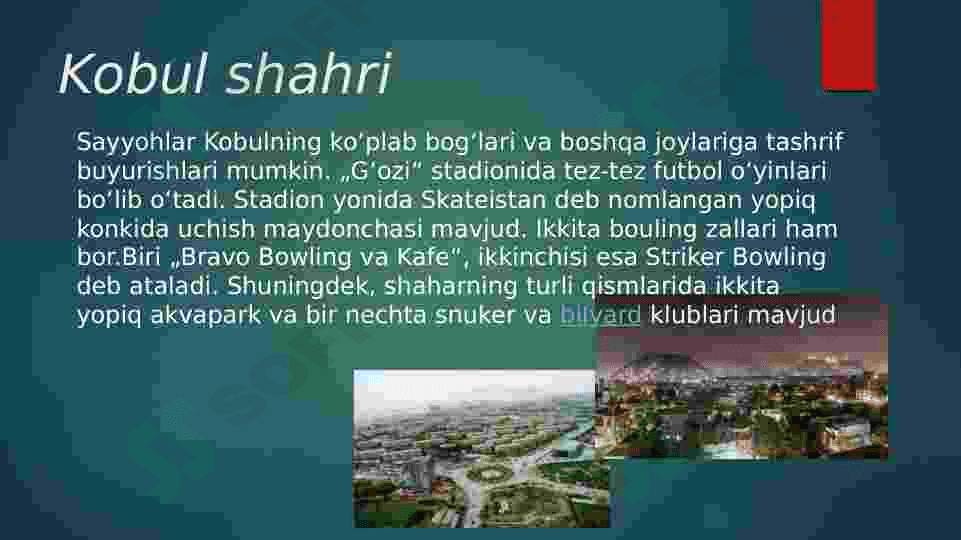 Kobul shahri

Sayyohlar Kobulning koʻplab bogʻlari va boshqa joylariga tashrif buyurishlari mumkin. „Gʻozi“ stadionida tez-tez futbol oʻyinlari boʻlib oʻtadi. Stadion yonida Skateistan deb nomlangan yopiq konkida uchish maydonchasi mavjud. Ikkita bouling zallari ham bor.Biri „Bravo Bowling va Kafe“, ikkinchisi esa Striker Bowling deb ataladi. Shuningdek, shaharning turli qismlarida ikkita yopiq akvapark va bir nechta snuker va bilyard klublari mavjud